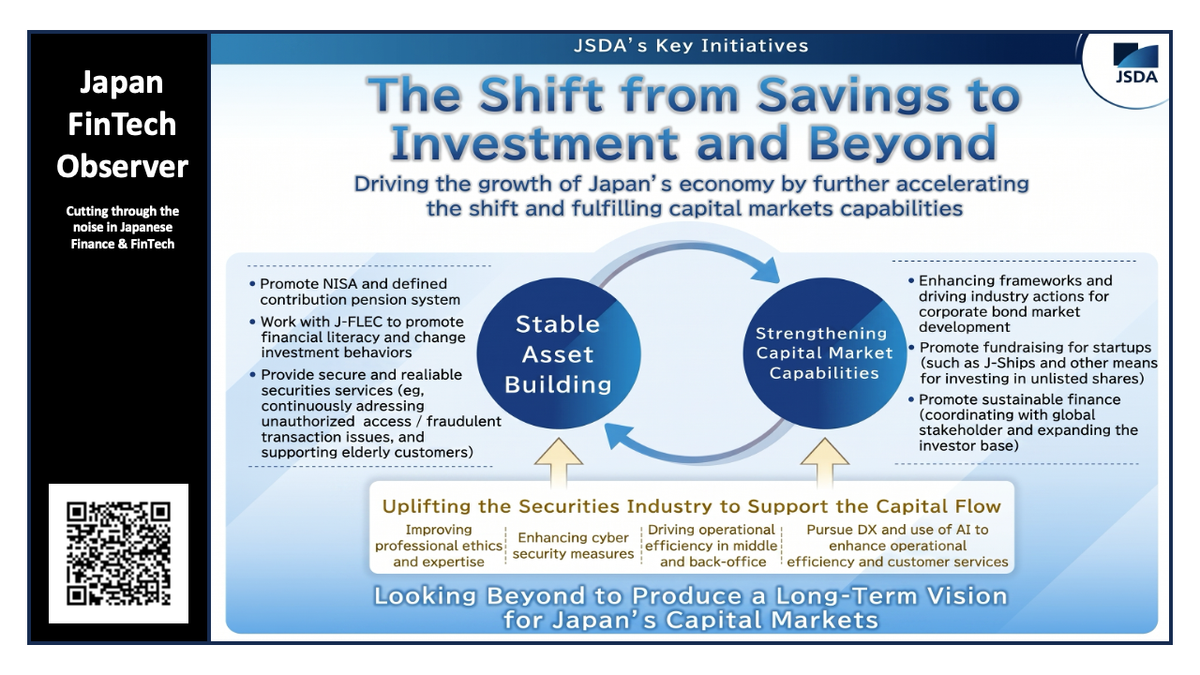 Japan FinTech Observer

Cutting through the noise in Japanese Finance & FinTech

JSDA's Key Initiatives

JSDA

The Shift from Savings to Investment and Beyond

Driving the growth of Japan's economy by further accelerating the shift and fulfilling capital markets capabilities

• Promote NISA and defined contribution pension system
• Work with J-FLEC to promote financial literacy and change investment behaviors
• Provide secure and realiable securities services (eg, continuously adressing unauthorized access / fraudulent transaction issues, and supporting elderly customers)

Stable Asset Building

Strengthening Capital Market Capabilities

• Enhancing frameworks and driving industry actions for corporate bond market development
• Promote fundraising for startups (such as J-Ships and other means for investing in unlisted shares)
• Promote sustainable finance (coordinating with global stakeholder and expanding the investor base)

Uplifting the Securities Industry to Support the Capital Flow

Improving professional ethics and expertise

Enhancing cyber security measures

Driving operational efficiency in middle and back-office

Pursue DX and use of AI to enhance operational efficiency and customer services

Looking Beyond to Produce a Long-Term Vision for Japan's Capital Markets